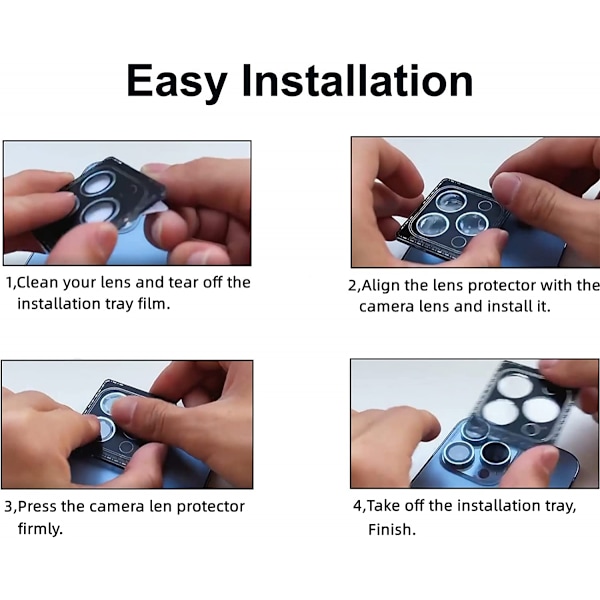 Easy Installation

1,Clean your lens and tear off the installation tray film.

2,Align the lens protector with the camera lens and install it.

3,Press the camera len protector firmly.

4,Take off the installation tray, Finish.